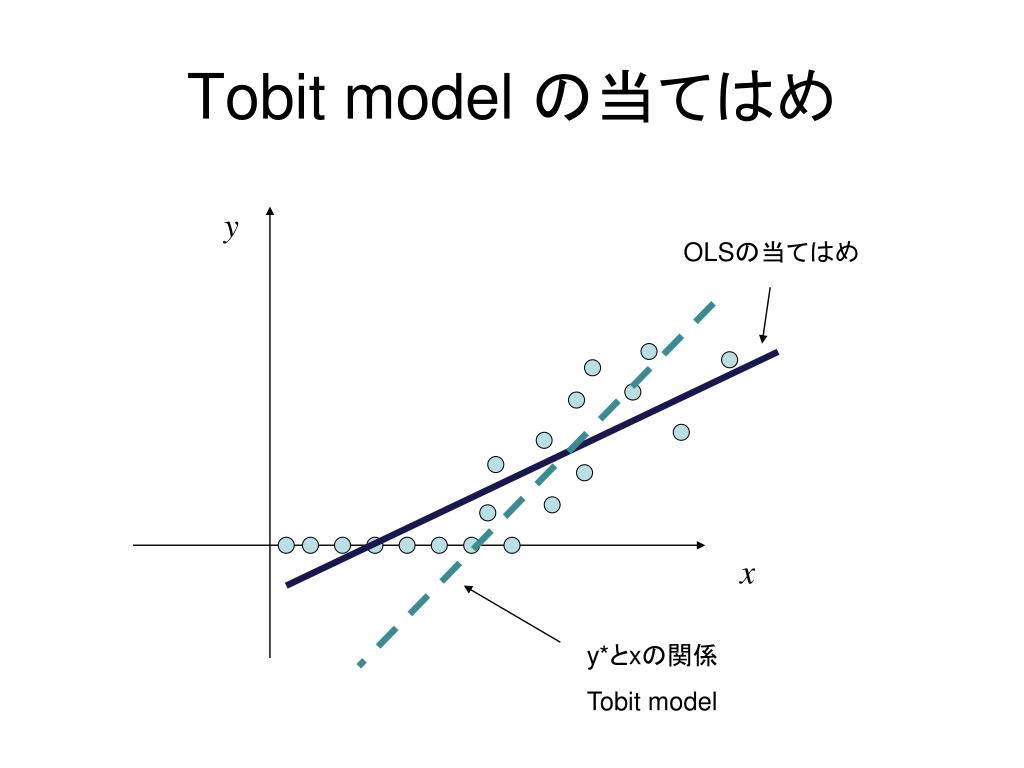 Tobit model の当てはめ

$y$

OLSの当てはめ

$x$

y*とxの関係

Tobit model